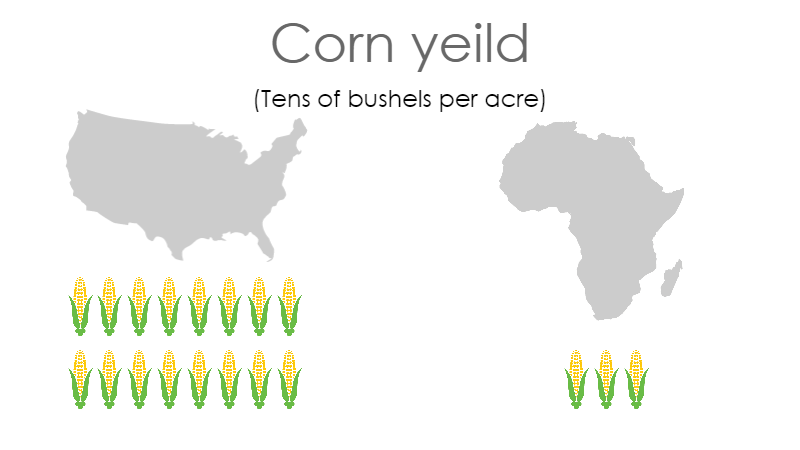 Corn yeild

(Tens of bushels per acre)